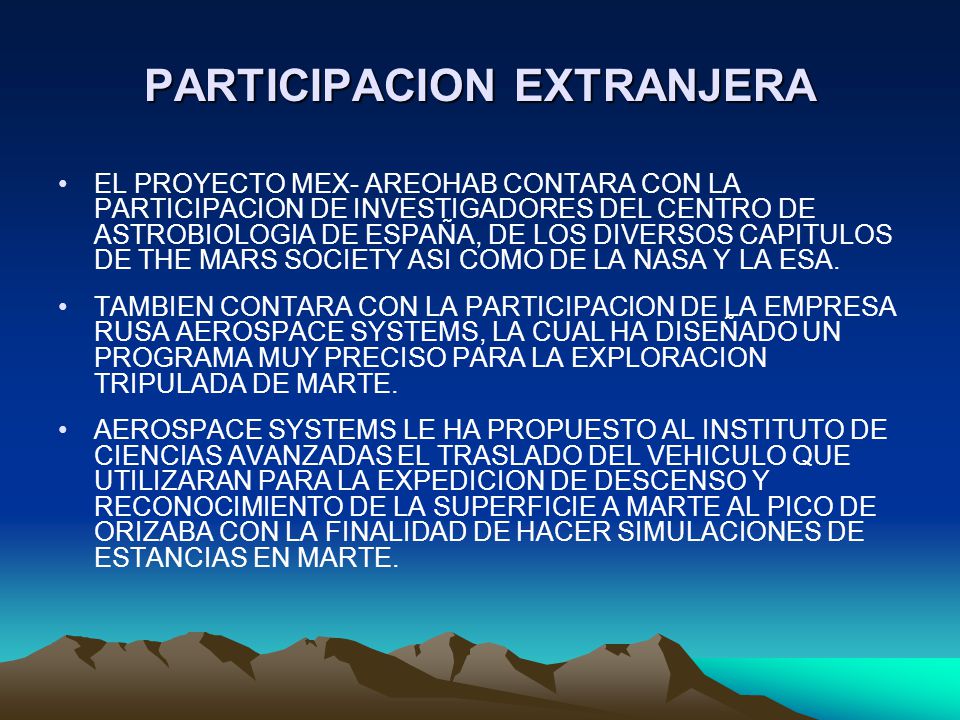 PARTICIPACION EXTRANJERA

• EL PROYECTO MEX- AREOHAB CONTARA CON LA PARTICIPACION DE INVESTIGADORES DEL CENTRO DE ASTROBIOLOGIA DE ESPAÑA, DE LOS DIVERSOS CAPITULOS DE THE MARS SOCIETY ASI COMO DE LA NASA Y LA ESA.

• TAMBIEN CONTARA CON LA PARTICIPACION DE LA EMPRESA RUSA AEROSPACE SYSTEMS, LA CUAL HA DISEÑADO UN PROGRAMA MUY PRECISO PARA LA EXPLORACION TRIPULADA DE MARTE.

• AEROSPACE SYSTEMS LE HA PROPUESTO AL INSTITUTO DE CIENCIAS AVANZADAS EL TRASLADO DEL VEHICULO QUE UTILIZARAN PARA LA EXPEDICION DE DESCENSO Y RECONOCIMIENTO DE LA SUPERFICIE A MARTE AL PICO DE ORIZABA CON LA FINALIDAD DE HACER SIMULACIONES DE ESTANCIAS EN MARTE.